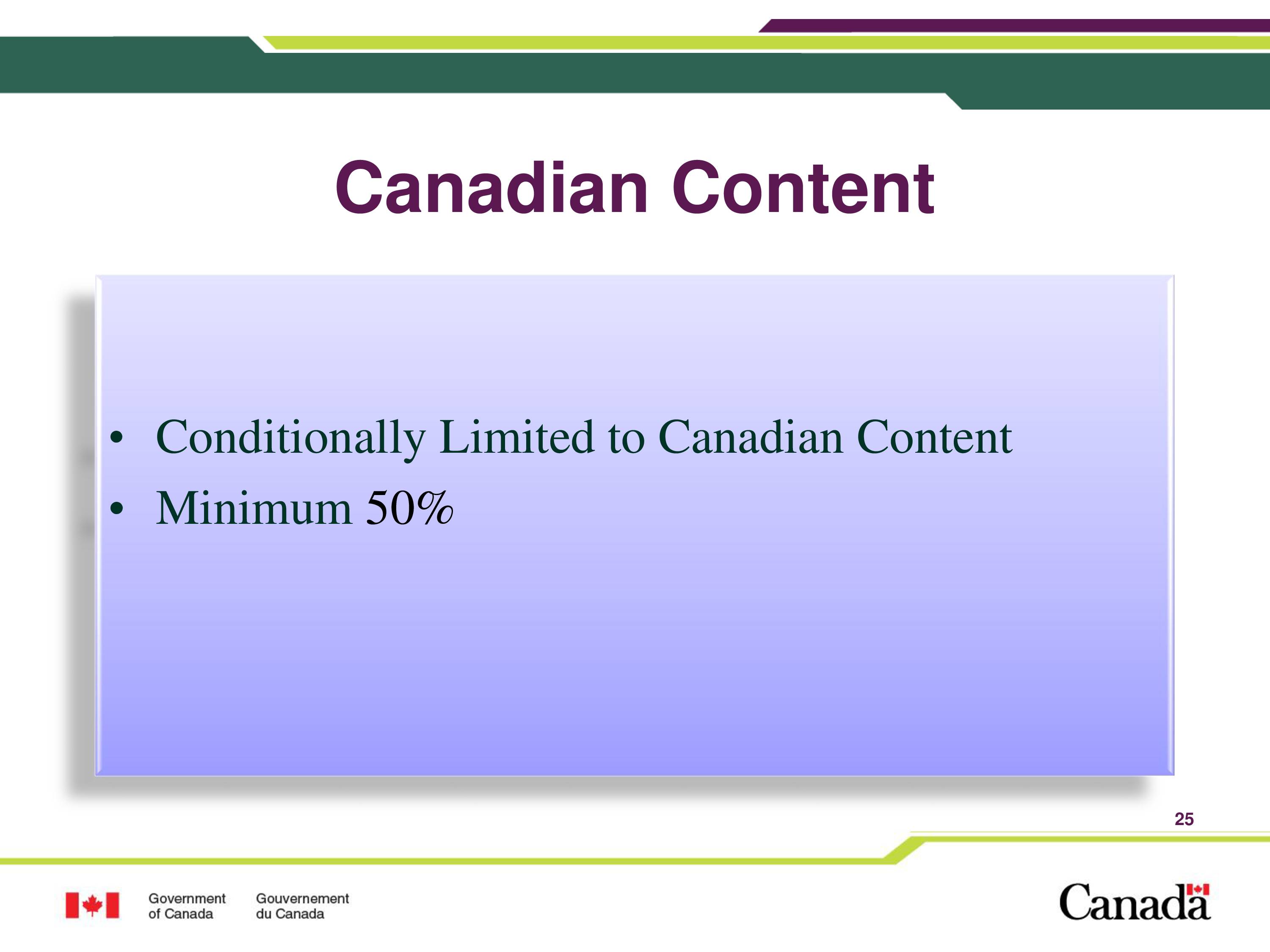 Canadian Content

• Conditionally Limited to Canadian Content
• Minimum 50%

25

Government of Canada
Gouvernement du Canada

Canada